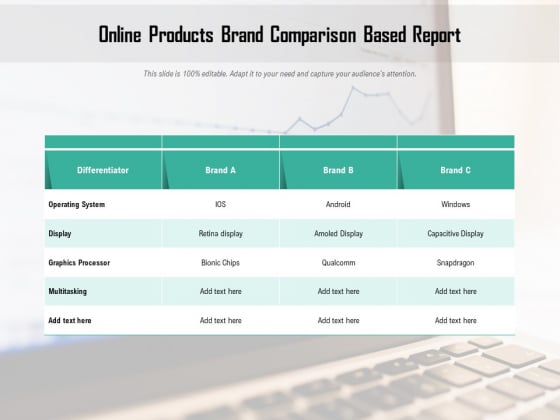 Online Products Brand Comparison Based Report

This slide is 100% editable. Adapt it to your need and capture your audience's attention.

| Differentiator | Brand A | Brand B | Brand C |
|---|---|---|---|
| Operating System | IOS | Android | Windows |
| Display | Retina display | Amoled Display | Capacitive Display |
| Graphics Processor | Bionic Chips | Qualcomm | Snapdragon |
| Multitasking | Add text here | Add text here | Add text here |
| Add text here | Add text here | Add text here | Add text here |